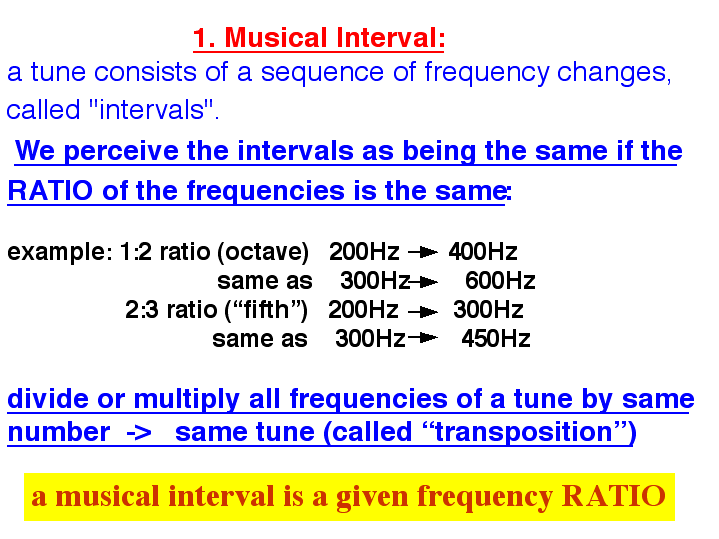 1. Musical Interval:

a tune consists of a sequence of frequency changes, called "intervals".

We perceive the intervals as being the same if the RATIO of the frequencies is the same:

example: 1:2 ratio (octave) 200Hz → 400Hz
same as 300Hz → 600Hz
2:3 ratio (“fifth”) 200Hz → 300Hz
same as 300Hz → 450Hz

divide or multiply all frequencies of a tune by same number -> same tune (called “transposition”)

a musical interval is a given frequency RATIO